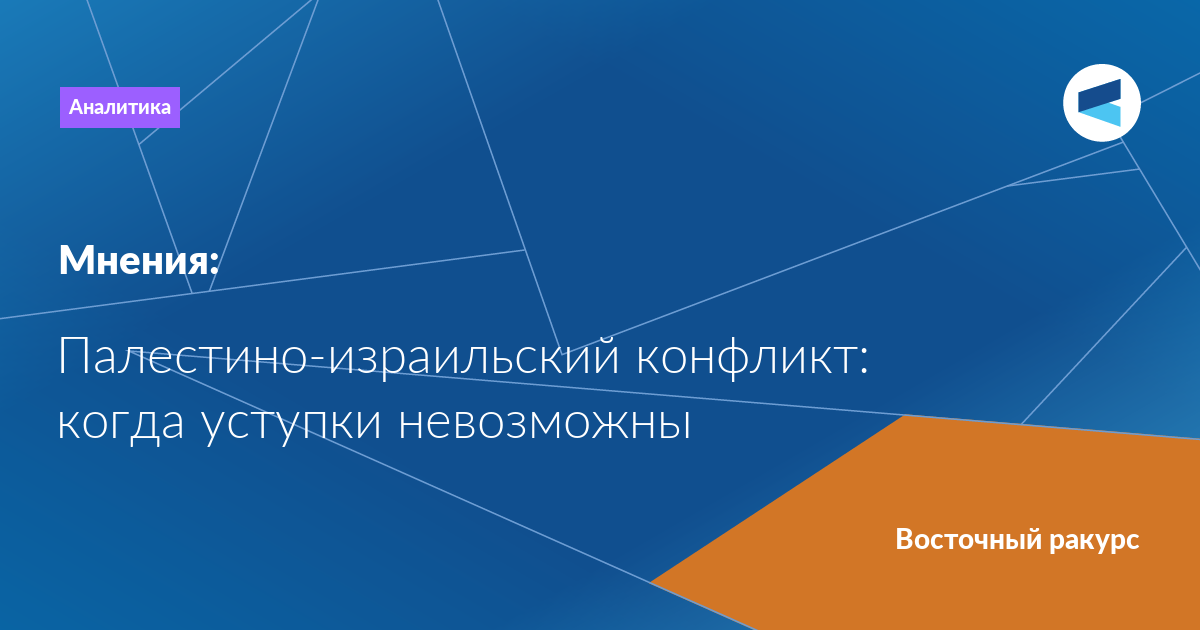 Аналитика

Мнения:

Палестино-израильский конфликт: когда уступки невозможны

Восточный ракурс